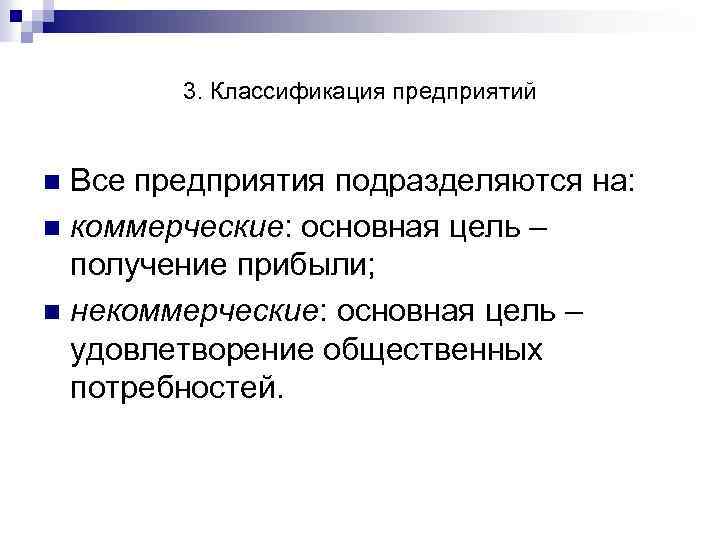 3. Классификация предприятий

Все предприятия подразделяются на:

коммерческие: основная цель – получение прибыли;

некоммерческие: основная цель – удовлетворение общественных потребностей.